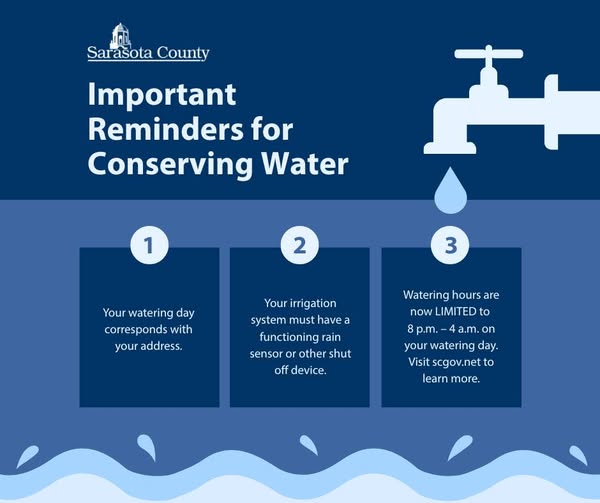 Sarasota County

Important Reminders for Conserving Water

1

Your watering day corresponds with your address.

2

Your irrigation system must have a functioning rain sensor or other shut off device.

3

Watering hours are now LIMITED to 8 p.m. – 4 a.m. on your watering day. Visit scgov.net to learn more.